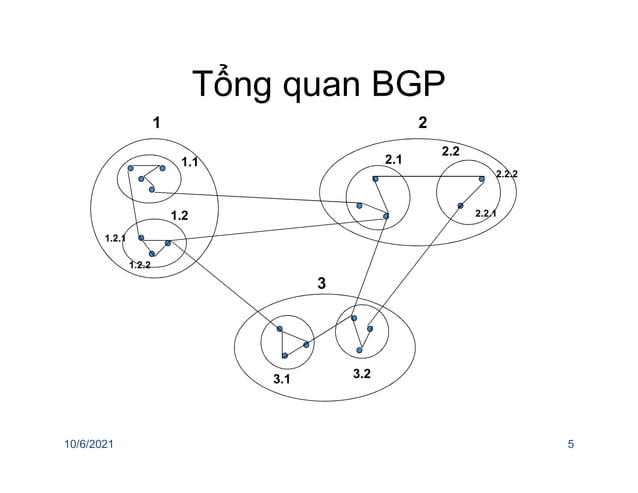 Tổng quan BGP

1

1.1

1.2

1.2.1

1.2.2

2

2.1

2.2

2.2.2

2.2.1

3

3.1

3.2

10/6/2021

5